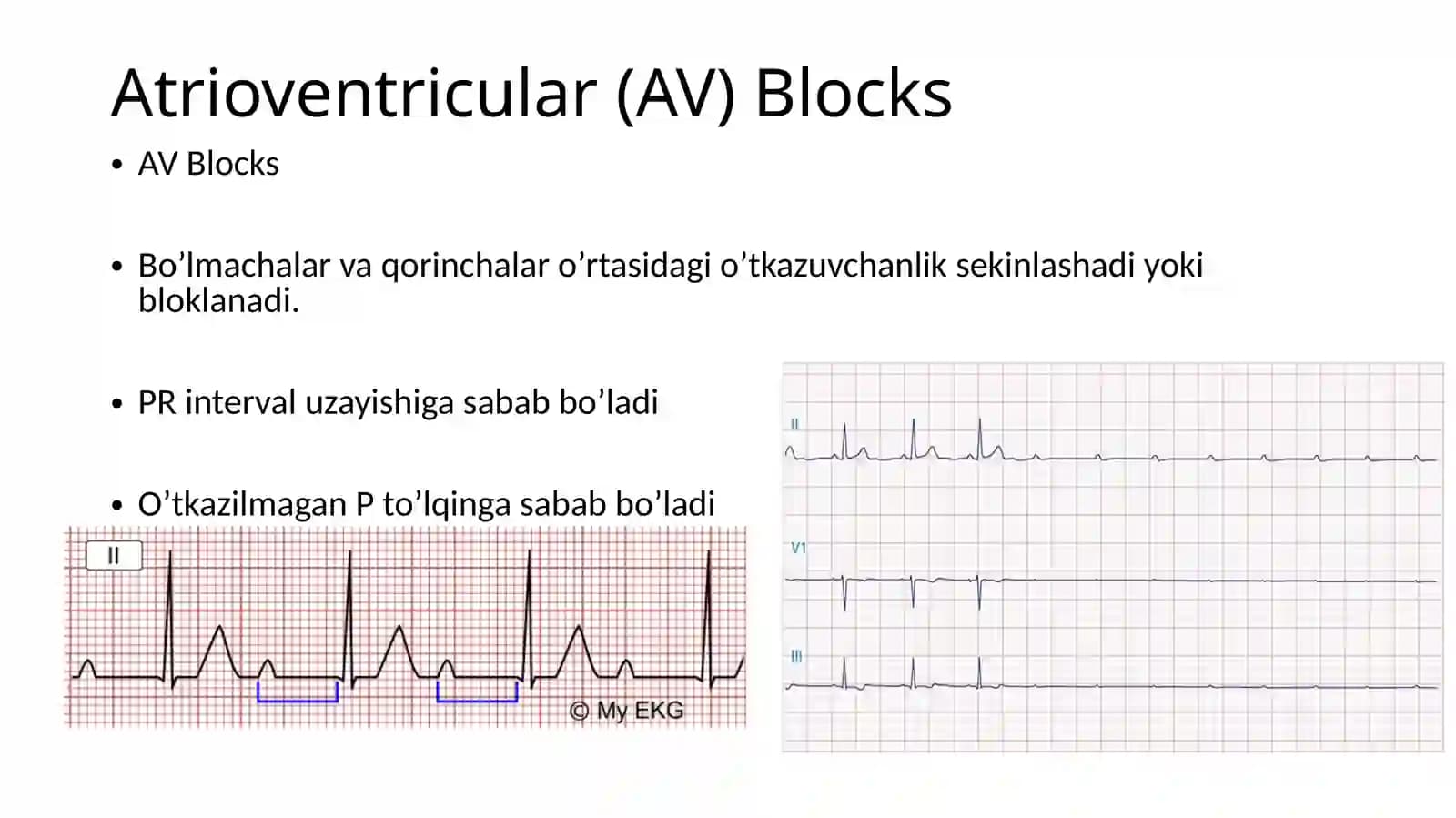 Atrioventricular (AV) Blocks

• AV Blocks

• Bo’lmachalar va qorinchalar o’rtasidagi o’tkazuvchanlik sekinlashadi yoki bloklanadi.

• PR interval uzayishiga sabab bo’ladi

• O’tkazilmagan P to’lqinga sabab bo’ladi

II

© My EKG

II

V1

III